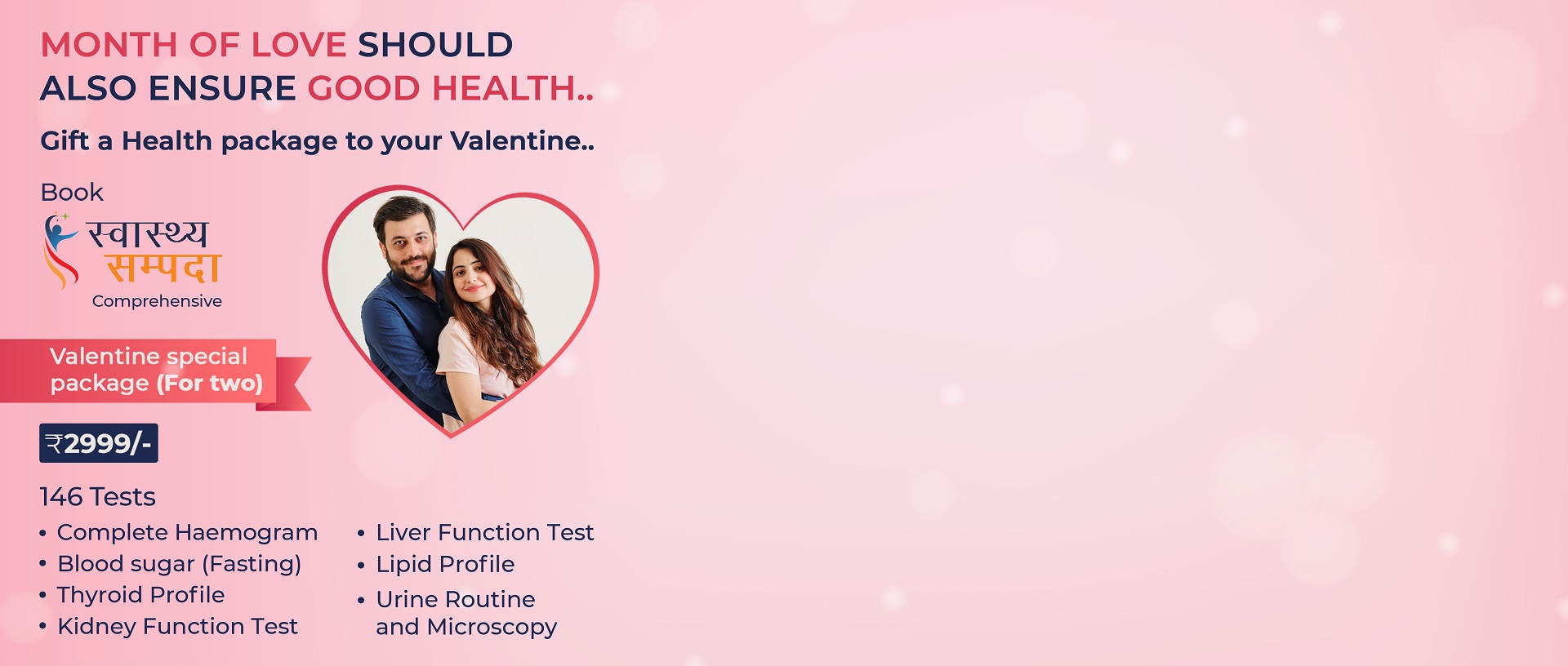 MONTH OF LOVE SHOULD ALSO ENSURE GOOD HEALTH..

Gift a Health package to your Valentine..

Book

स्वास्थ्य सम्पदा

Comprehensive

Valentine special package (For two)

₹2999/-

146 Tests

• Complete Haemogram
• Blood sugar (Fasting)
• Thyroid Profile
• Kidney Function Test

• Liver Function Test
• Lipid Profile
• Urine Routine and Microscopy